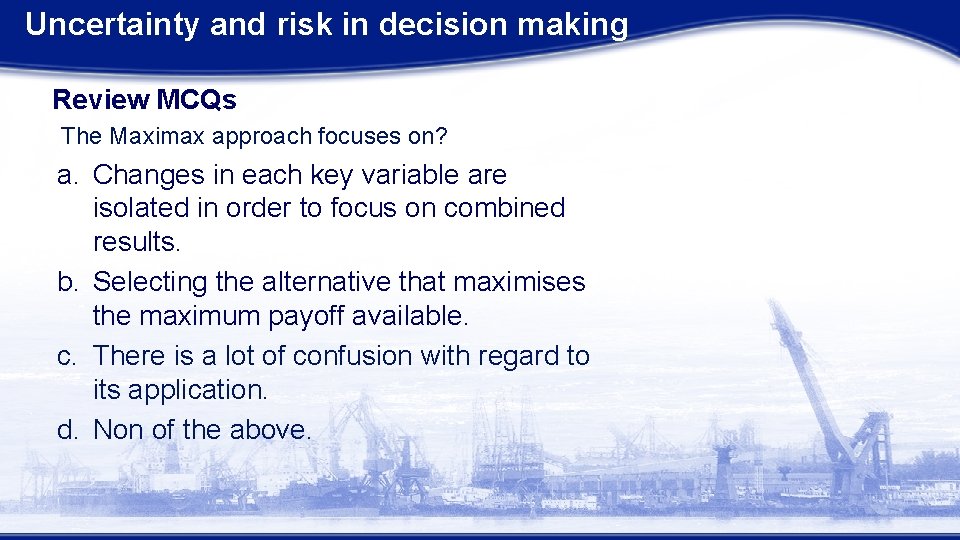 Uncertainty and risk in decision making

Review MCQs

The Maximax approach focuses on?

a. Changes in each key variable are isolated in order to focus on combined results.

b. Selecting the alternative that maximises the maximum payoff available.

c. There is a lot of confusion with regard to its application.

d. Non of the above.